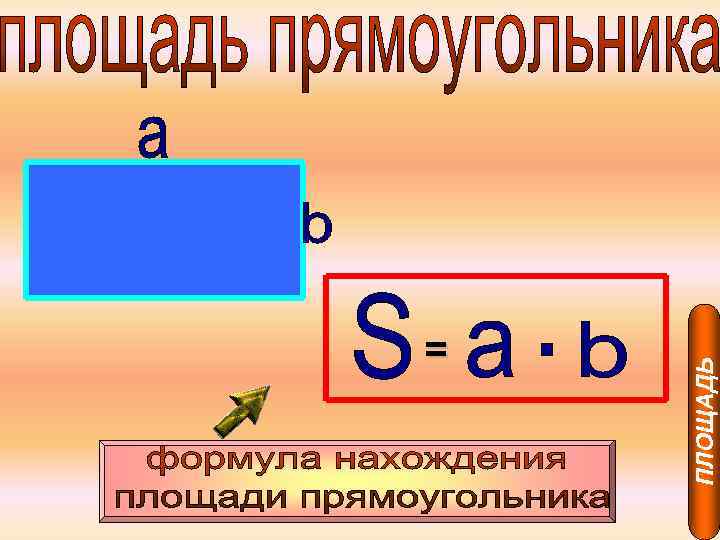 площадь прямоугольника

a

b

$S = a \cdot b$

формула нахождения площади прямоугольника

ПЛОЩАДЬ